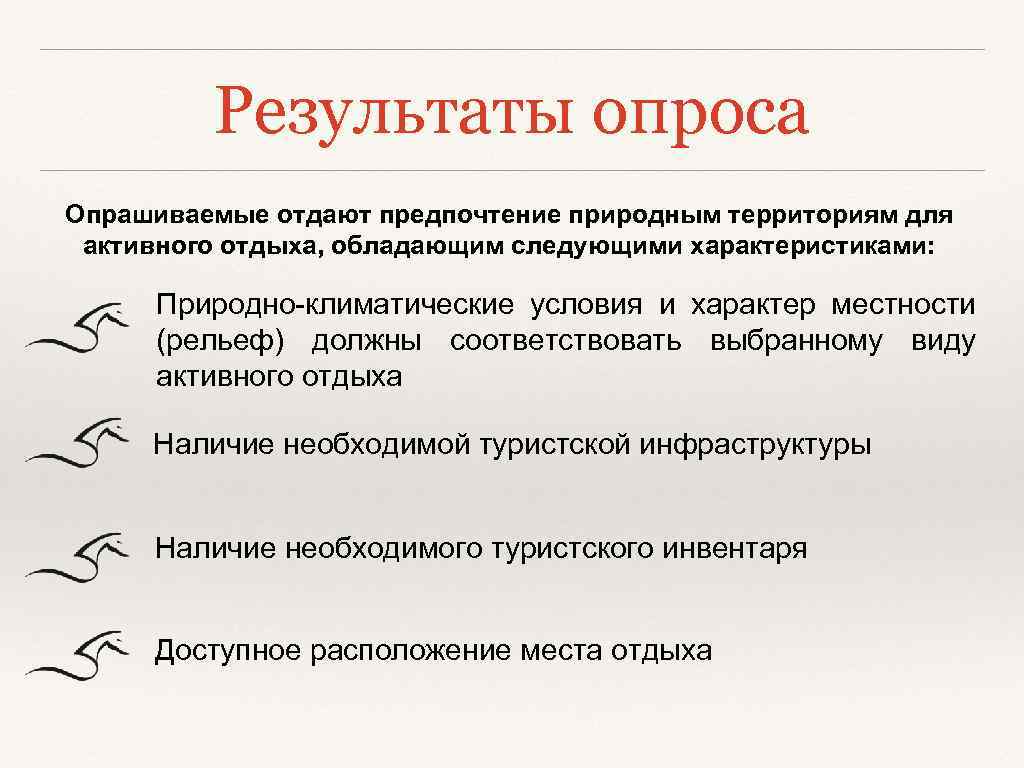 Результаты опроса

Опрашиваемые отдают предпочтение природным территориям для активного отдыха, обладающим следующими характеристиками:

Природно-климатические условия и характер местности (рельеф) должны соответствовать выбранному виду активного отдыха

Наличие необходимой туристской инфраструктуры

Наличие необходимого туристского инвентаря

Доступное расположение места отдыха